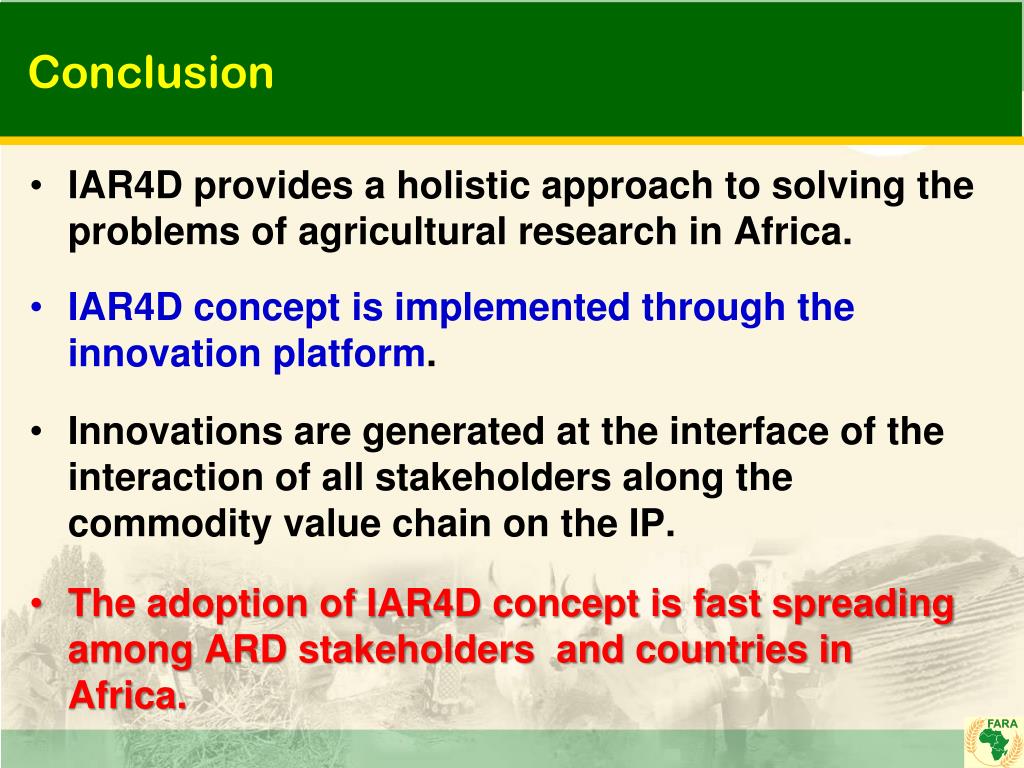 Conclusion

• IAR4D provides a holistic approach to solving the problems of agricultural research in Africa.

• IAR4D concept is implemented through the innovation platform.

• Innovations are generated at the interface of the interaction of all stakeholders along the commodity value chain on the IP.

• The adoption of IAR4D concept is fast spreading among ARD stakeholders and countries in Africa.

FARA